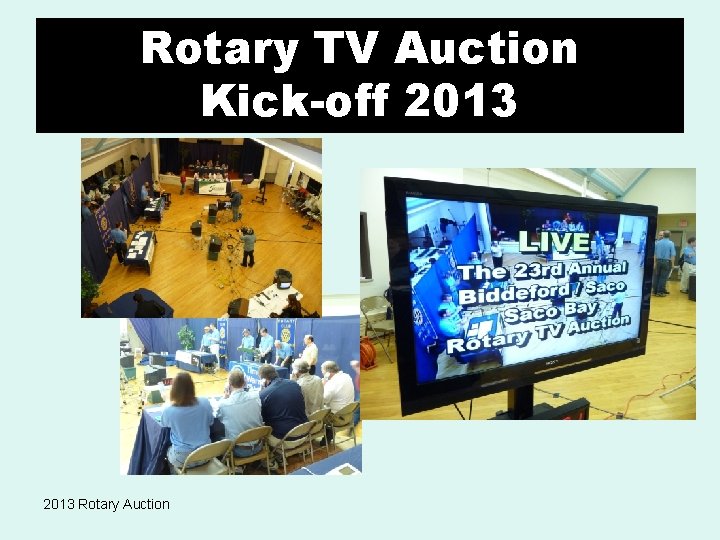 Rotary TV Auction
Kick-off 2013

LIVE
The 23rd Annual
Biddeford / Saco
Saco Bay
Rotary TV Auction

2013 Rotary Auction